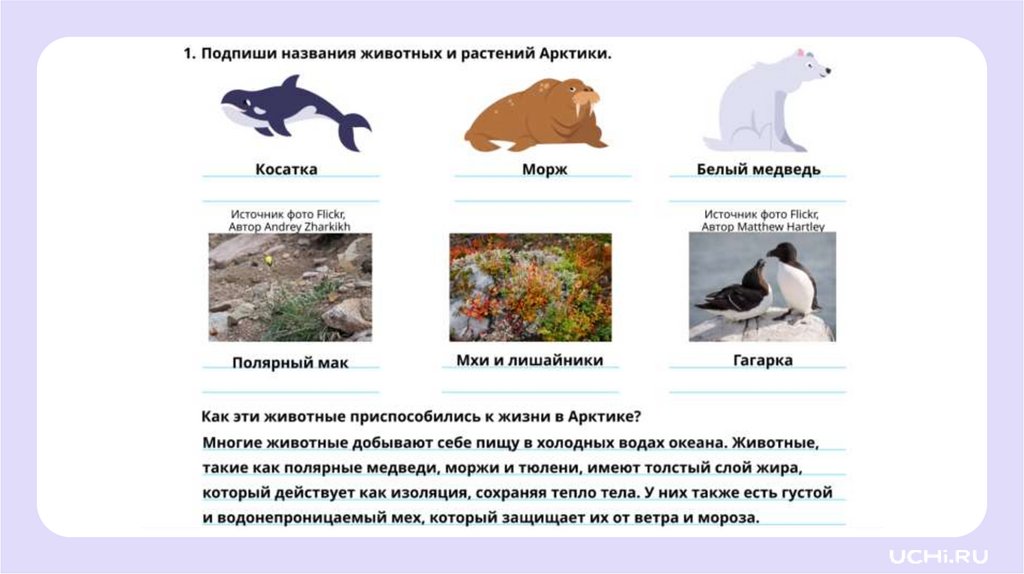 1. Подпиши названия животных и растений Арктики.

Косатка

Морж

Белый медведь

Источник фото Flickr, Автор Andrey Zharkikh

Источник фото Flickr, Автор Matthew Hartley

Полярный мак

Мхи и лишайники

Гагарка

Как эти животные приспособились к жизни в Арктике?

Многие животные добывают себе пищу в холодных водах океана. Животные, такие как полярные медведи, моржи и тюлени, имеют толстый слой жира, который действует как изоляция, сохраняя тепло тела. У них также есть густой и водонепроницаемый мех, который защищает их от ветра и мороза.

UCHi.RU